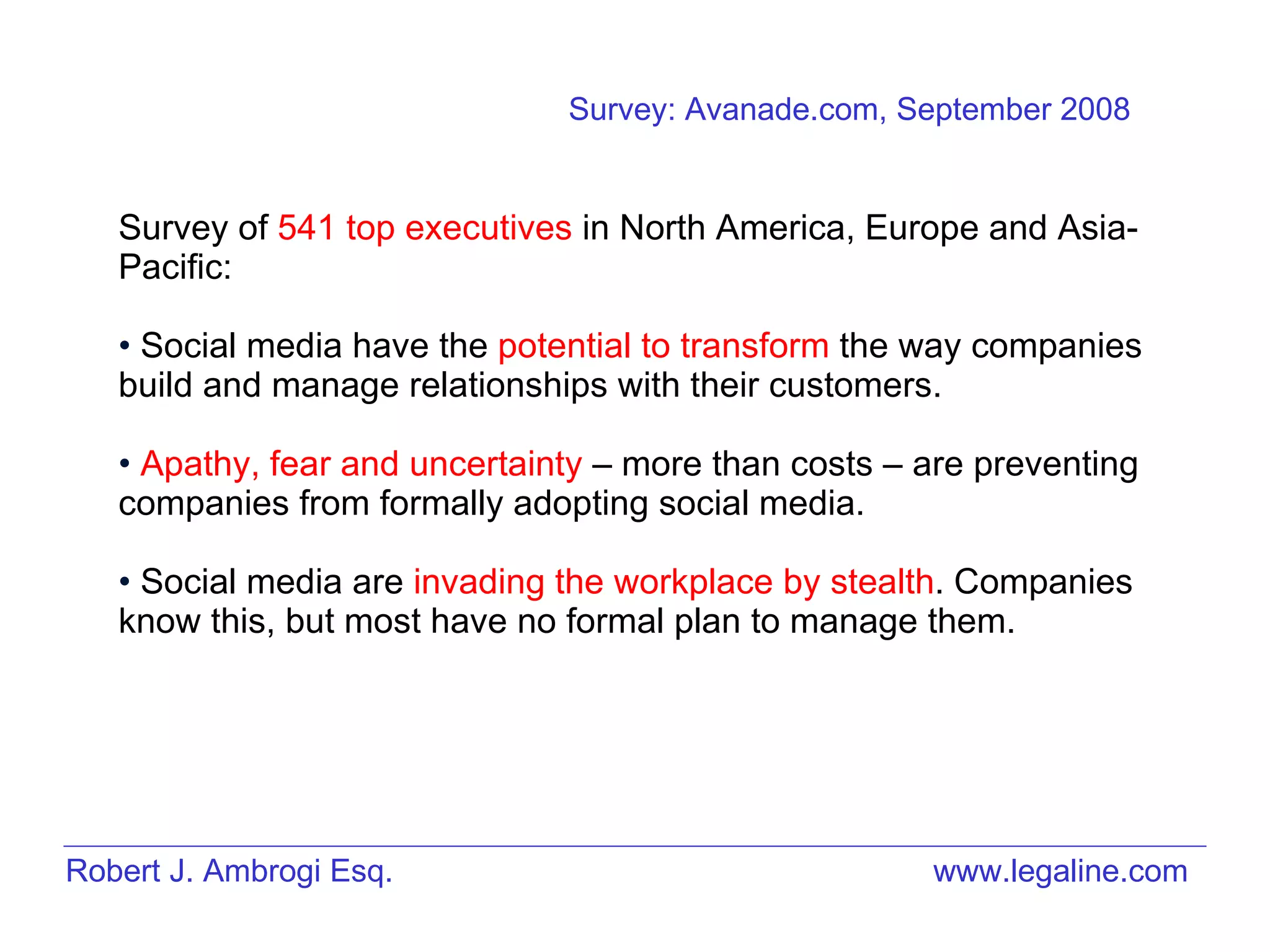 Survey: Avanade.com, September 2008

Survey of 541 top executives in North America, Europe and Asia-Pacific:

• Social media have the potential to transform the way companies build and manage relationships with their customers.

• Apathy, fear and uncertainty – more than costs – are preventing companies from formally adopting social media.

• Social media are invading the workplace by stealth. Companies know this, but most have no formal plan to manage them.

Robert J. Ambrogi Esq.

www.legaline.com